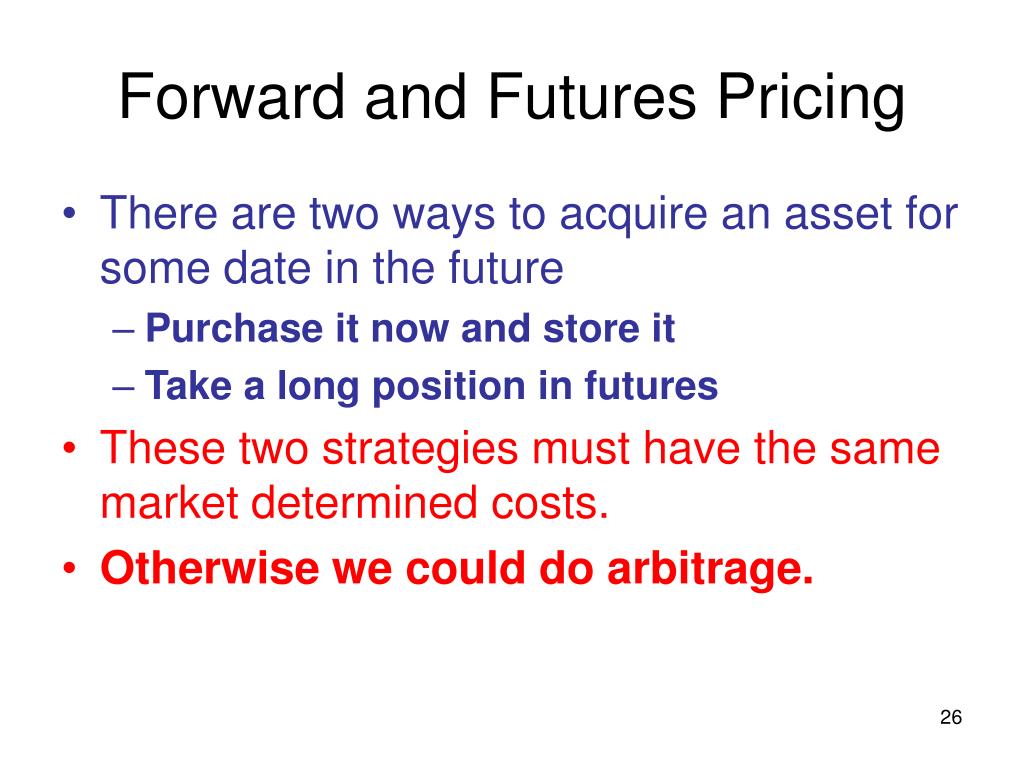 Forward and Futures Pricing

• There are two ways to acquire an asset for some date in the future
– Purchase it now and store it
– Take a long position in futures
• These two strategies must have the same market determined costs.
• Otherwise we could do arbitrage.

26